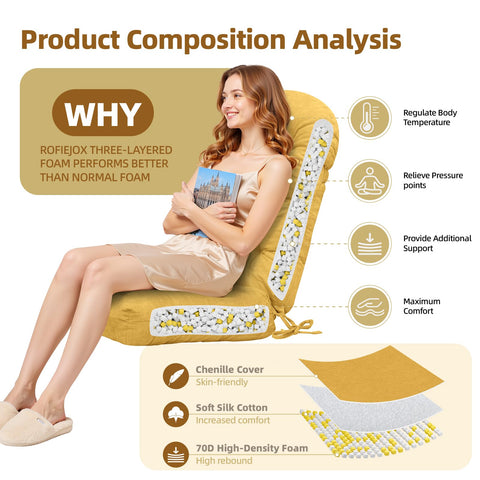 Product Composition Analysis

WHY

ROFIEJOX THREE-LAYERED FOAM PERFORMS BETTER THAN NORMAL FOAM

Regulate Body Temperature

Relieve Pressure points

Provide Additional Support

Maximum Comfort

Chenille Cover
Skin-friendly

Soft Silk Cotton
Increased comfort

70D High-Density Foam
High rebound